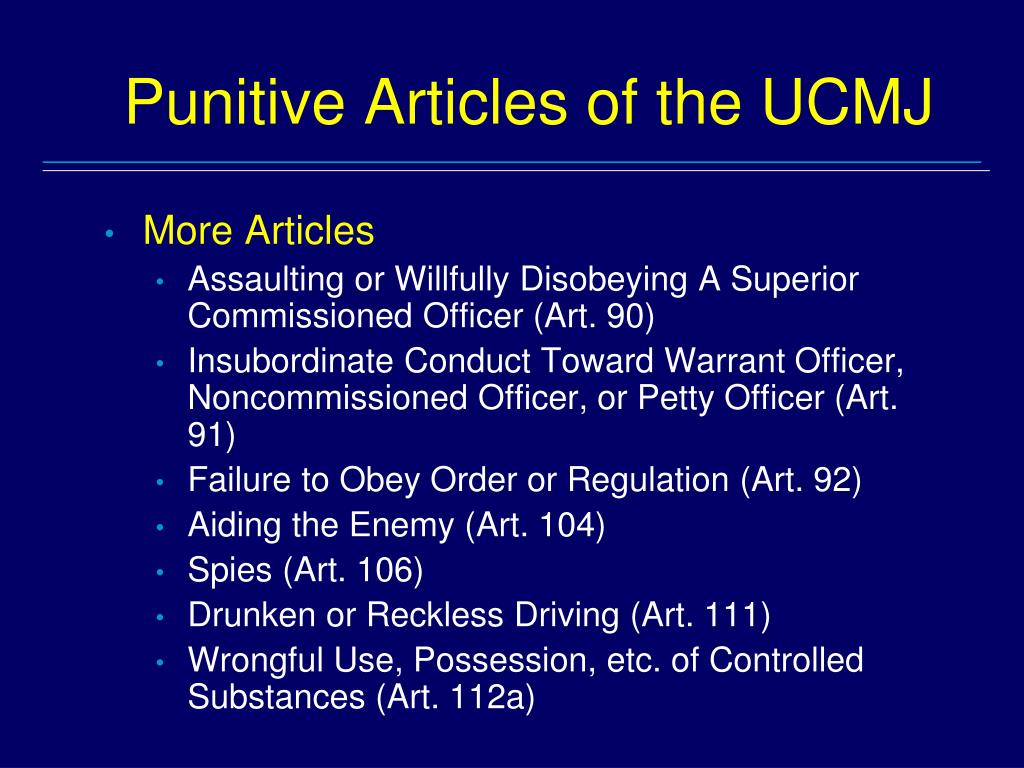 Punitive Articles of the UCMJ

• More Articles
  • Assaulting or Willfully Disobeying A Superior Commissioned Officer (Art. 90)
  • Insubordinate Conduct Toward Warrant Officer, Noncommissioned Officer, or Petty Officer (Art. 91)
  • Failure to Obey Order or Regulation (Art. 92)
  • Aiding the Enemy (Art. 104)
  • Spies (Art. 106)
  • Drunken or Reckless Driving (Art. 111)
  • Wrongful Use, Possession, etc. of Controlled Substances (Art. 112a)